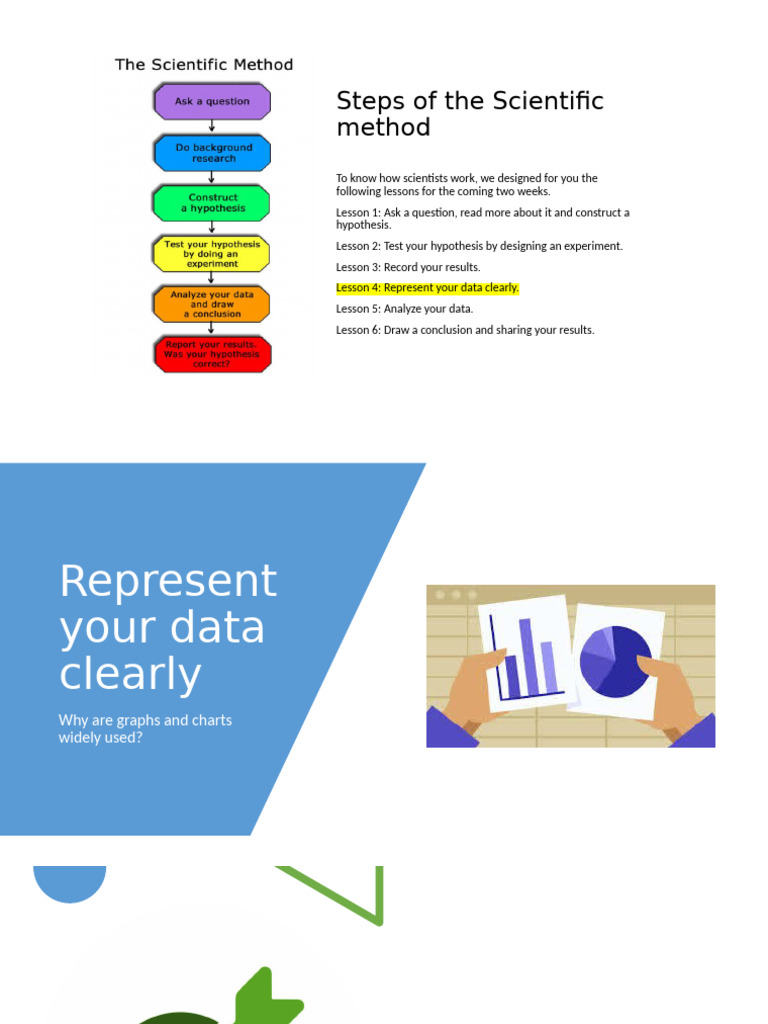 The Scientific Method

Ask a question

Do background research

Construct a hypothesis

Test your hypothesis by doing an experiment

Analyze your data and draw a conclusion

Report your results. Was your hypothesis correct?

Steps of the Scientific method

To know how scientists work, we designed for you the following lessons for the coming two weeks.

Lesson 1: Ask a question, read more about it and construct a hypothesis.

Lesson 2: Test your hypothesis by designing an experiment.

Lesson 3: Record your results.

Lesson 4: Represent your data clearly.

Lesson 5: Analyze your data.

Lesson 6: Draw a conclusion and sharing your results.

Represent your data clearly

Why are graphs and charts widely used?